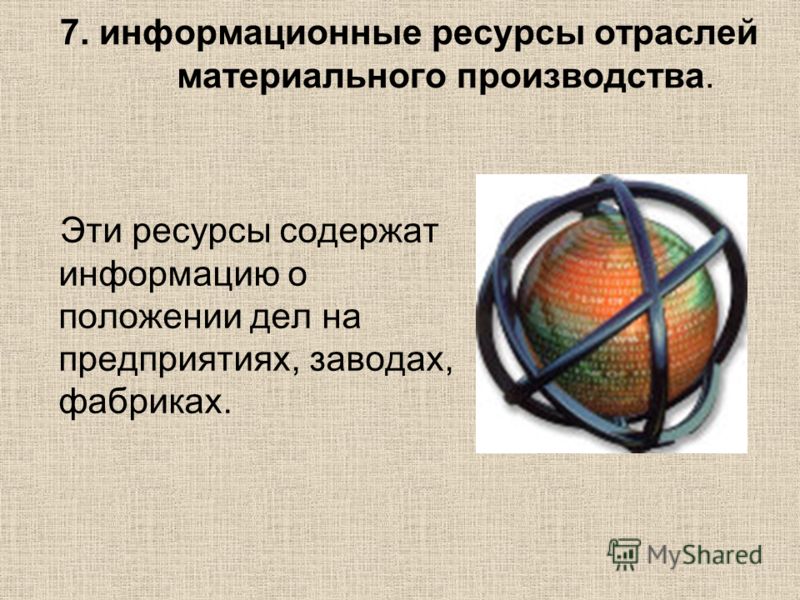 7. информационные ресурсы отраслей материального производства.

Эти ресурсы содержат информацию о положении дел на предприятиях, заводах, фабриках.

MyShared